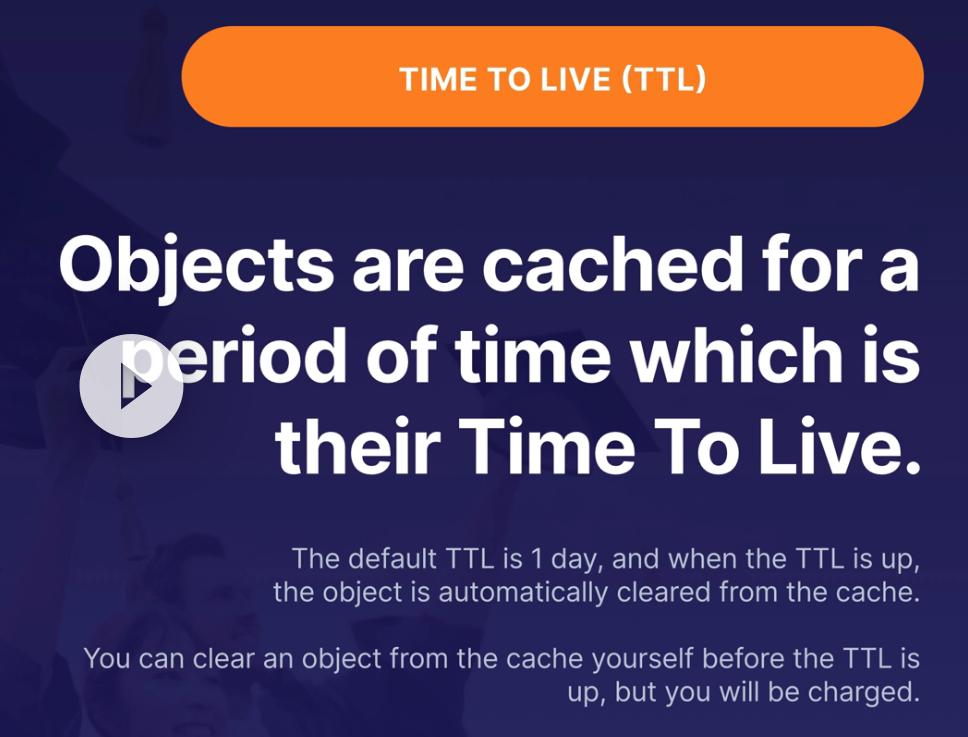 TIME TO LIVE (TTL)

Objects are cached for a period of time which is their Time To Live.

The default TTL is 1 day, and when the TTL is up, the object is automatically cleared from the cache.

You can clear an object from the cache yourself before the TTL is up, but you will be charged.